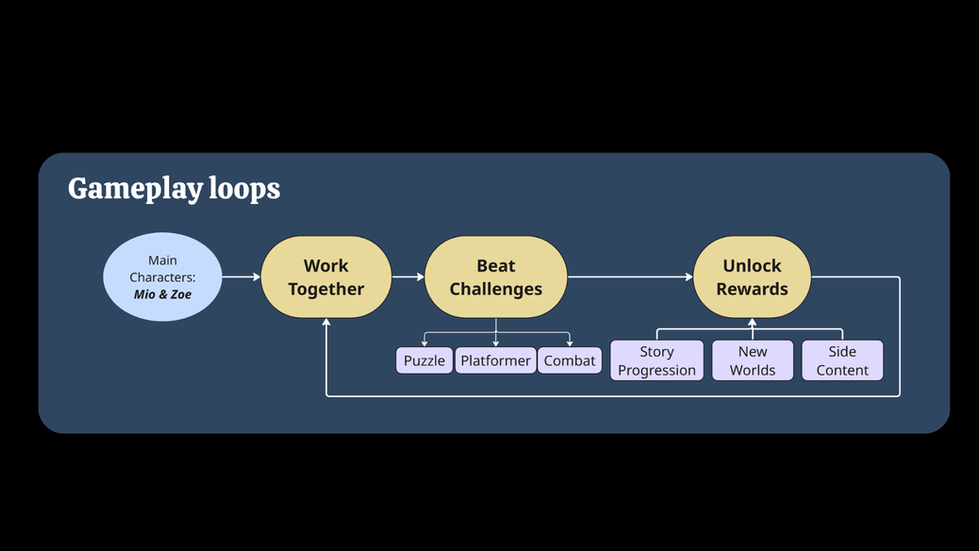 Gameplay loops

Main Characters: Mio & Zoe

Work Together

Beat Challenges

Puzzle

Platformer

Combat

Unlock Rewards

Story Progression

New Worlds

Side Content